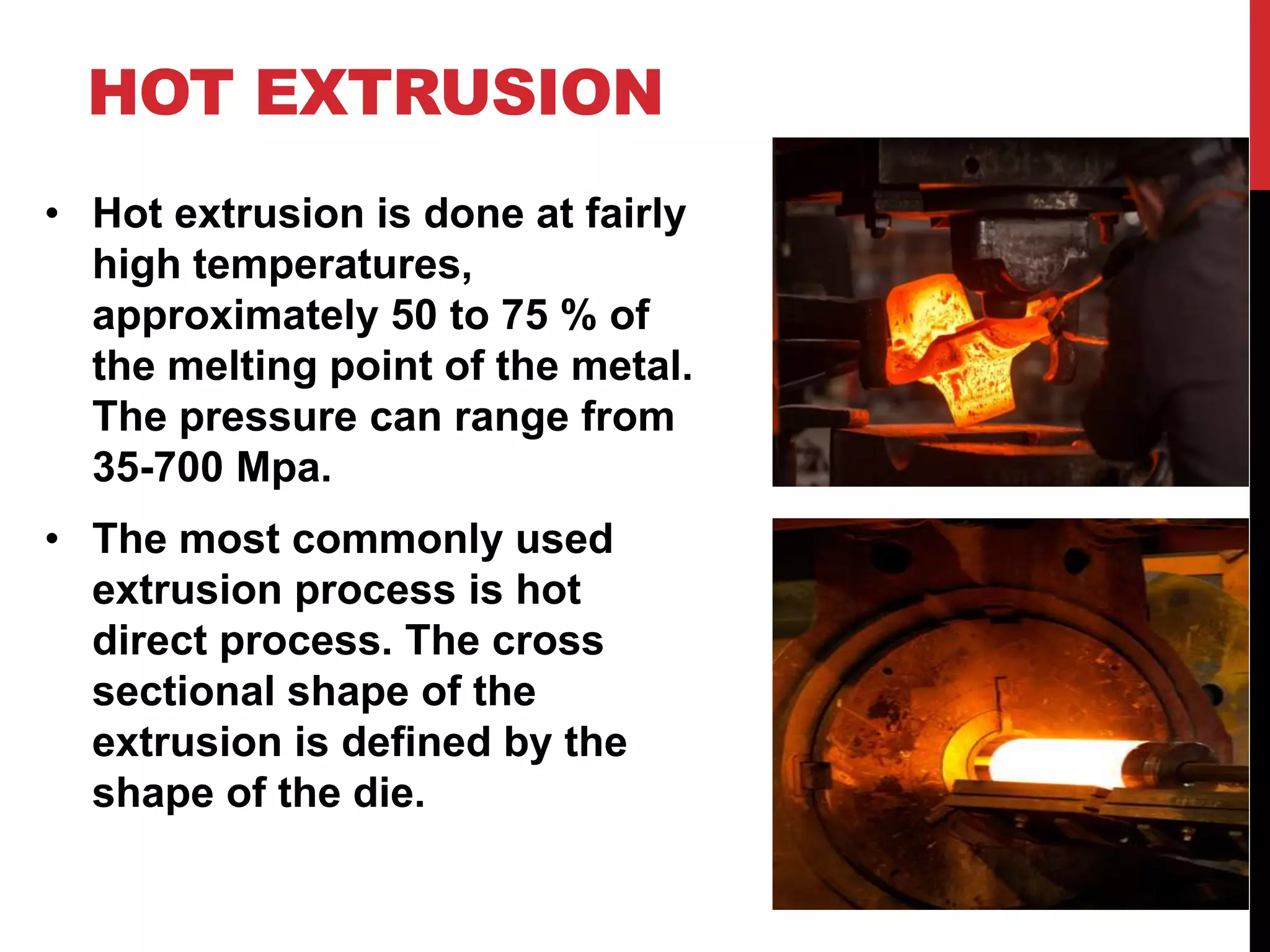 HOT EXTRUSION

• Hot extrusion is done at fairly high temperatures, approximately 50 to 75 % of the melting point of the metal. The pressure can range from 35-700 Mpa.

• The most commonly used extrusion process is hot direct process. The cross sectional shape of the extrusion is defined by the shape of the die.